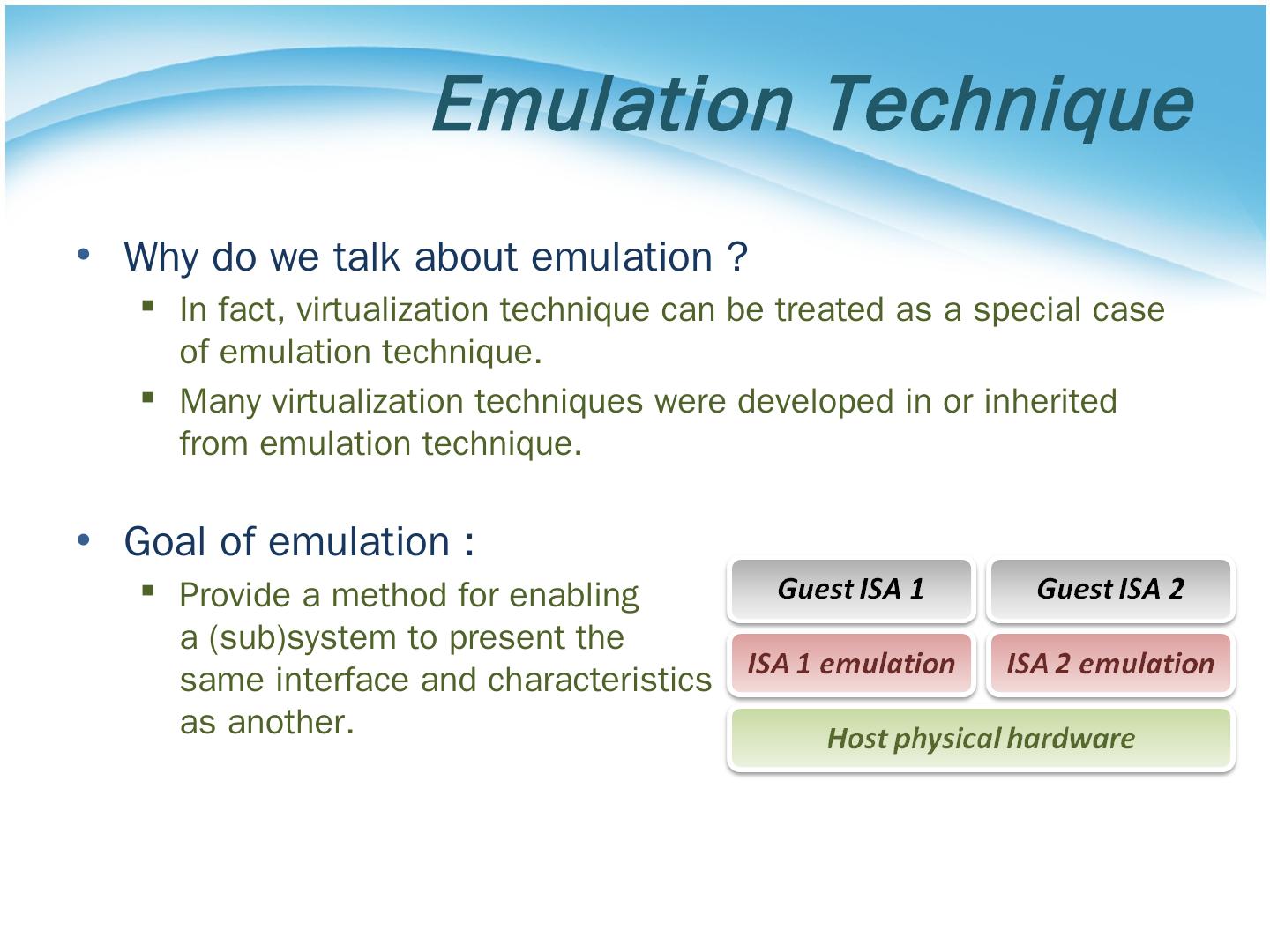 Emulation Technique

• Why do we talk about emulation ?
  ▪ In fact, virtualization technique can be treated as a special case of emulation technique.
  ▪ Many virtualization techniques were developed in or inherited from emulation technique.

• Goal of emulation :
  ▪ Provide a method for enabling a (sub)system to present the same interface and characteristics as another.

Guest ISA 1
Guest ISA 2
ISA 1 emulation
ISA 2 emulation
Host physical hardware